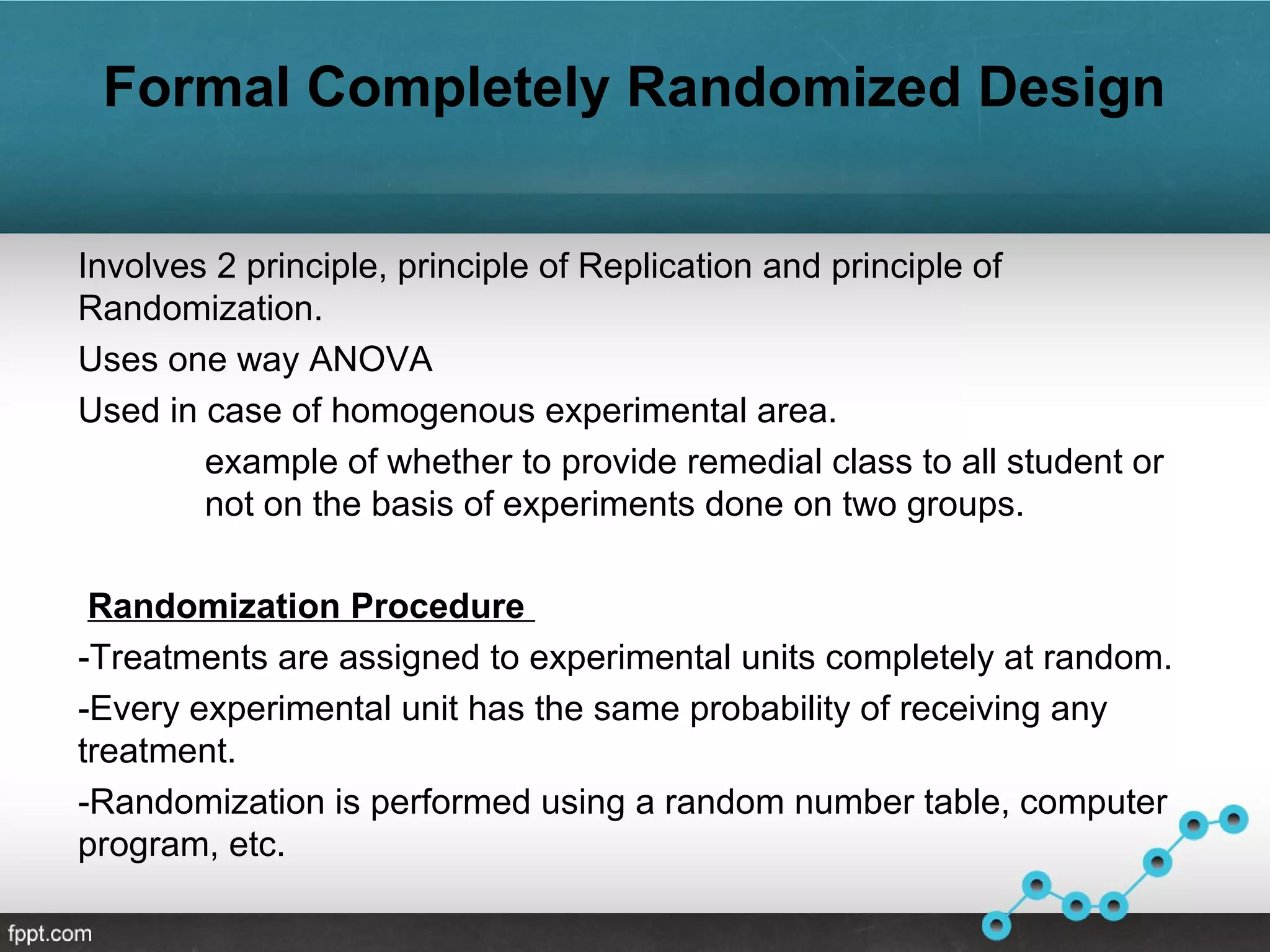 Formal Completely Randomized Design

Involves 2 principle, principle of Replication and principle of Randomization.

Uses one way ANOVA

Used in case of homogenous experimental area.

example of whether to provide remedial class to all student or not on the basis of experiments done on two groups.

Randomization Procedure

-Treatments are assigned to experimental units completely at random.

-Every experimental unit has the same probability of receiving any treatment.

-Randomization is performed using a random number table, computer program, etc.

fppt.com